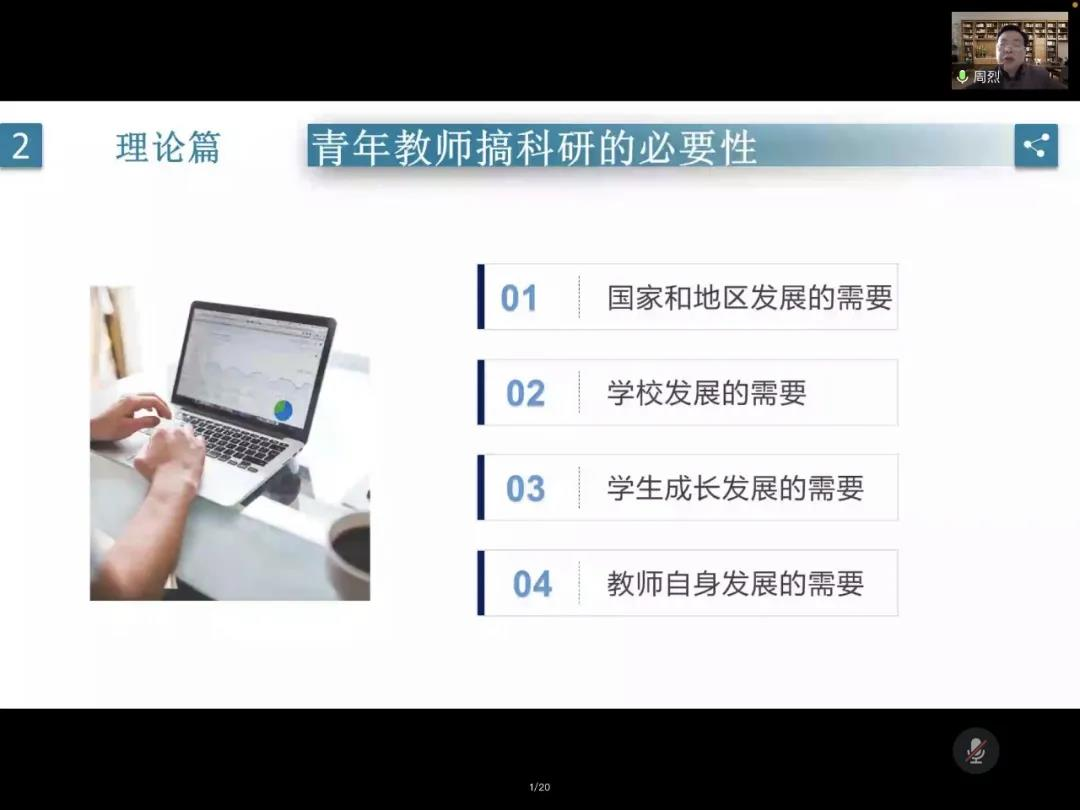 周烈

2 理论篇 青年教师搞科研的必要性

01 国家和地区发展的需要

02 学校发展的需要

03 学生成长发展的需要

04 教师自身发展的需要

1/20